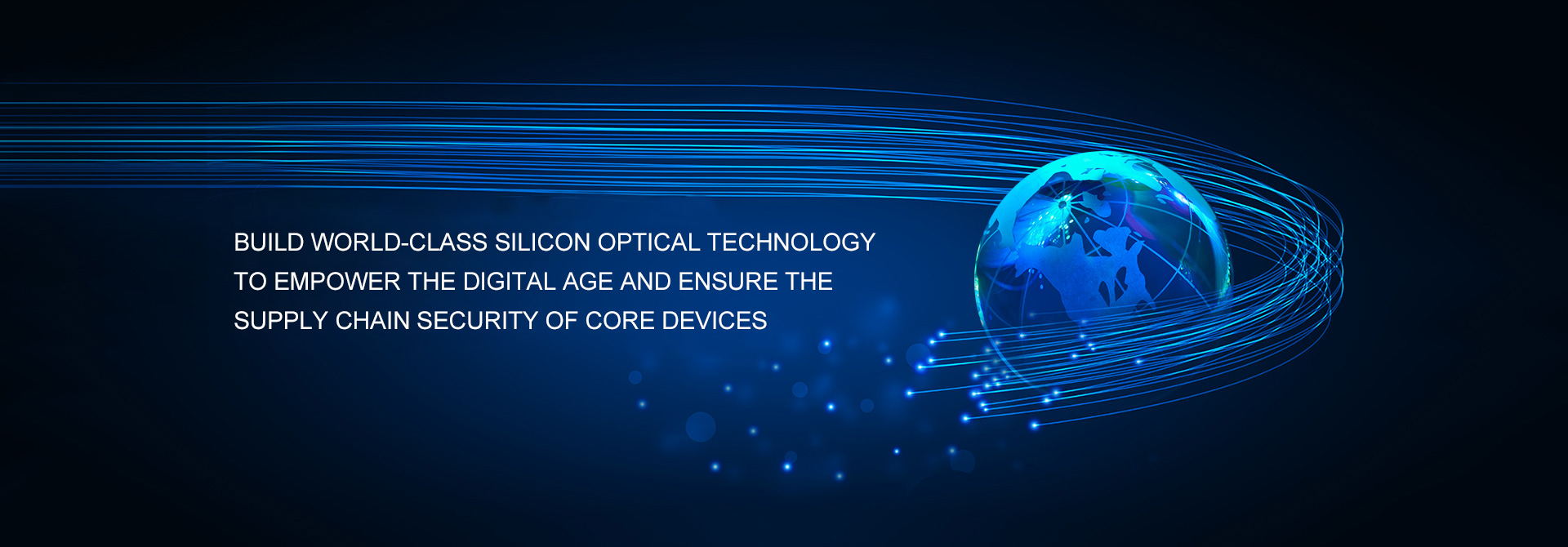 BUILD WORLD-CLASS SILICON OPTICAL TECHNOLOGY TO EMPOWER THE DIGITAL AGE AND ENSURE THE SUPPLY CHAIN SECURITY OF CORE DEVICES